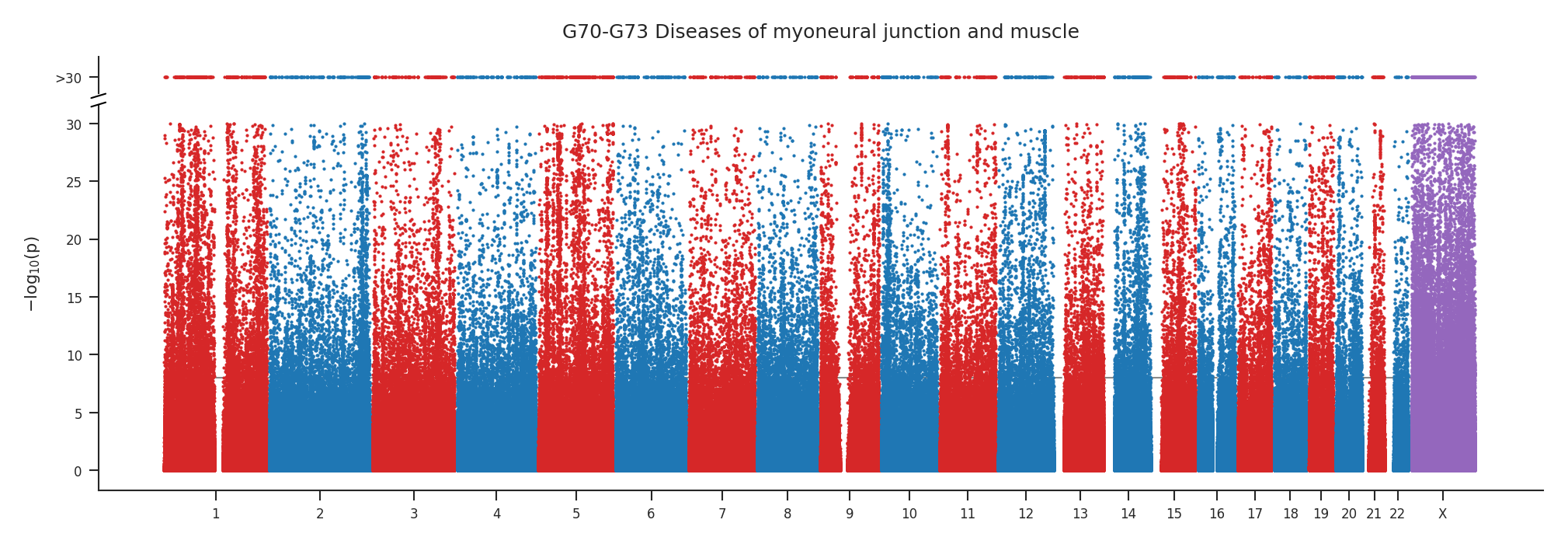 G70-G73 Diseases of myoneural junction and muscle

>30

30
25
20
15
10
5
0

$-\log_{10}(p)$

1 2 3 4 5 6 7 8 9 10 11 12 13 14 15 16 17 18 19 20 21 22 X